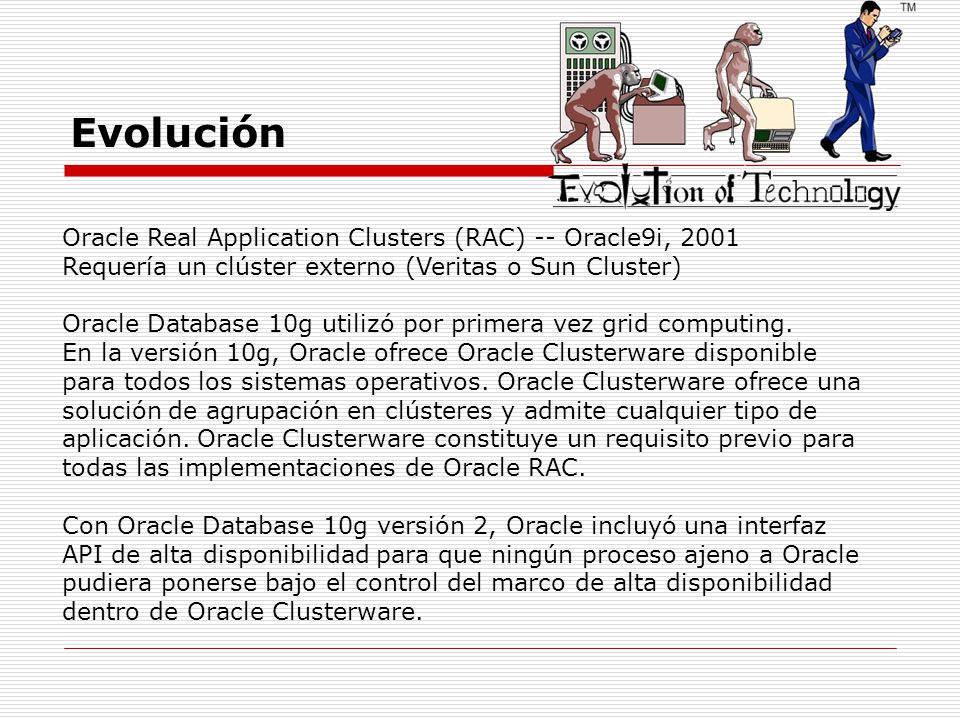 Evolución

TM

Evolution of Technology

Oracle Real Application Clusters (RAC) -- Oracle9i, 2001
Requería un clúster externo (Veritas o Sun Cluster)

Oracle Database 10g utilizó por primera vez grid computing.
En la versión 10g, Oracle ofrece Oracle Clusterware disponible para todos los sistemas operativos. Oracle Clusterware ofrece una solución de agrupación en clústeres y admite cualquier tipo de aplicación. Oracle Clusterware constituye un requisito previo para todas las implementaciones de Oracle RAC.

Con Oracle Database 10g versión 2, Oracle incluyó una interfaz API de alta disponibilidad para que ningún proceso ajeno a Oracle pudiera ponerse bajo el control del marco de alta disponibilidad dentro de Oracle Clusterware.